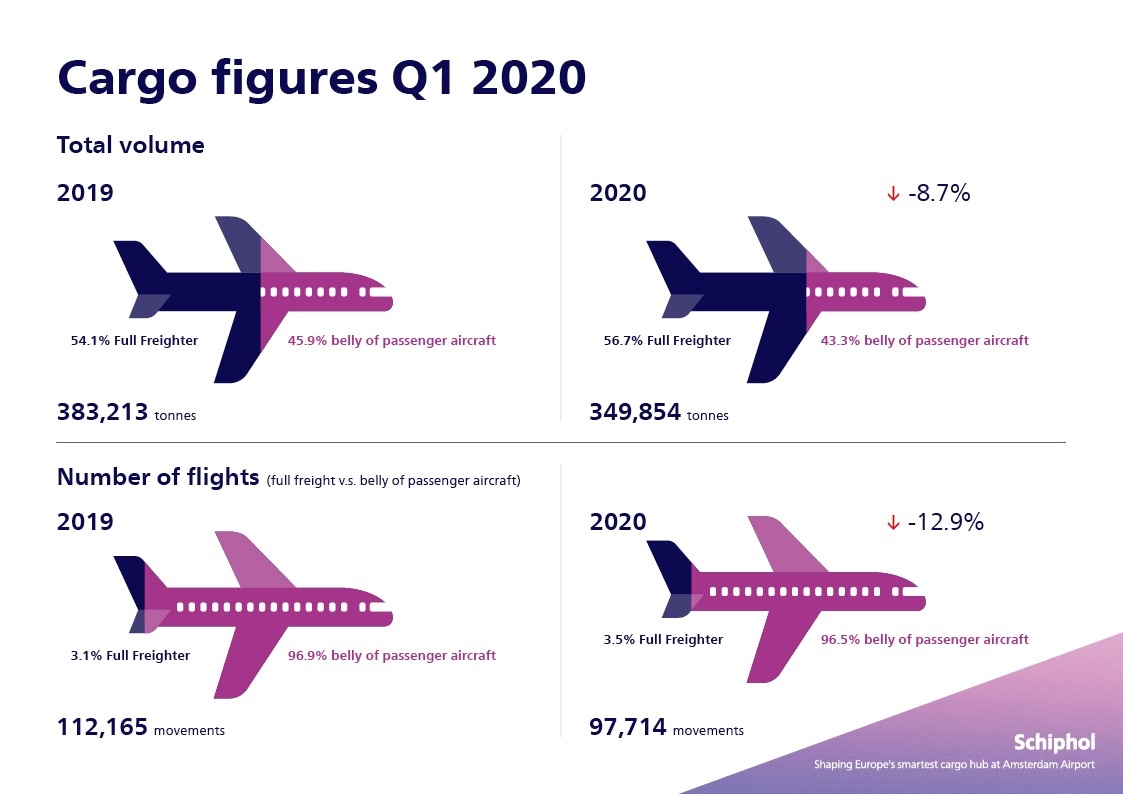 Cargo figures Q1 2020

Total volume

2019

54.1% Full Freighter

45.9% belly of passenger aircraft

383,213 tonnes

2020

↓ -8.7%

56.7% Full Freighter

43.3% belly of passenger aircraft

349,854 tonnes

Number of flights (full freight v.s. belly of passenger aircraft)

2019

3.1% Full Freighter

96.9% belly of passenger aircraft

112,165 movements

2020

↓ -12.9%

3.5% Full Freighter

96.5% belly of passenger aircraft

97,714 movements

Schiphol

Shaping Europe's smartest cargo hub at Amsterdam Airport